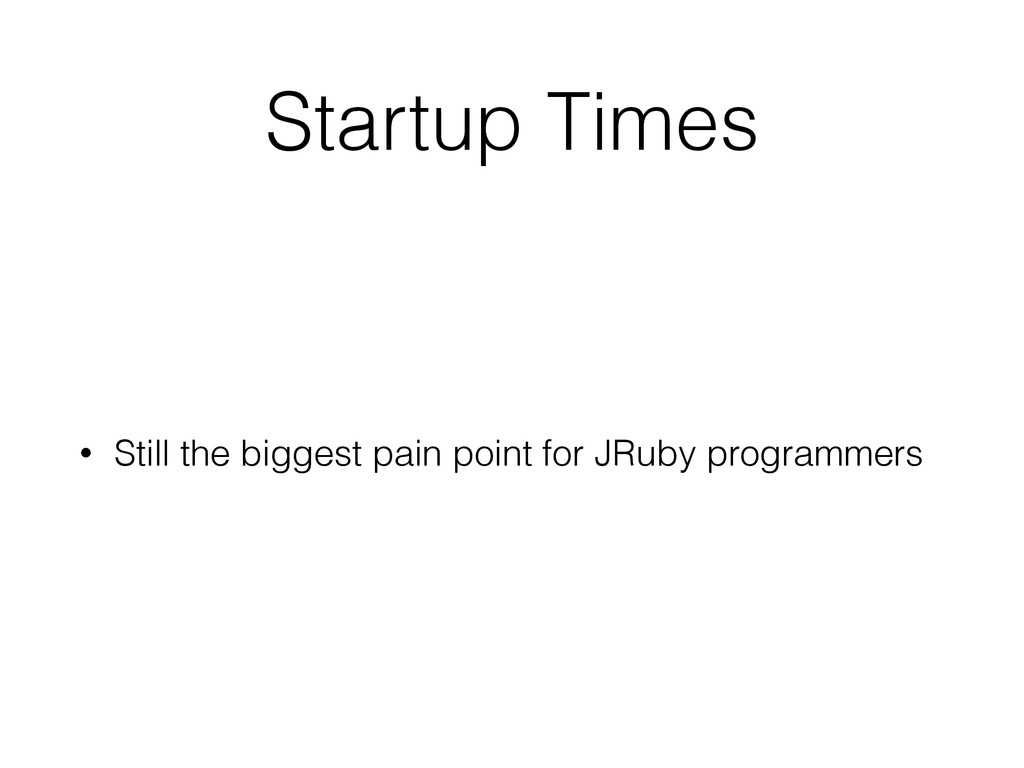 Startup Times

• Still the biggest pain point for JRuby programmers